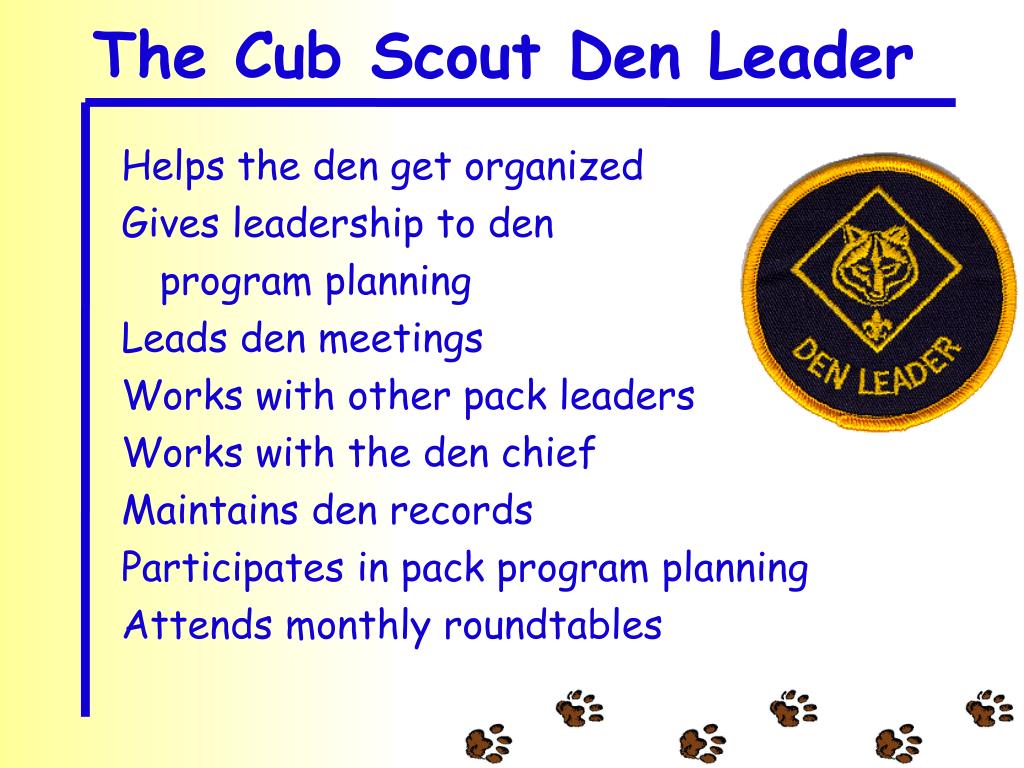 The Cub Scout Den Leader

Helps the den get organized
Gives leadership to den program planning
Leads den meetings
Works with other pack leaders
Works with the den chief
Maintains den records
Participates in pack program planning
Attends monthly roundtables

DEN LEADER